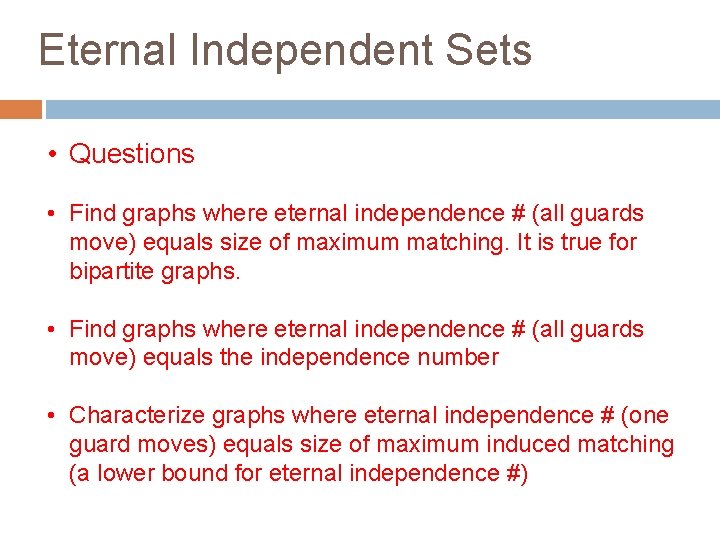 Eternal Independent Sets

• Questions

• Find graphs where eternal independence # (all guards move) equals size of maximum matching. It is true for bipartite graphs.

• Find graphs where eternal independence # (all guards move) equals the independence number

• Characterize graphs where eternal independence # (one guard moves) equals size of maximum induced matching (a lower bound for eternal independence #)